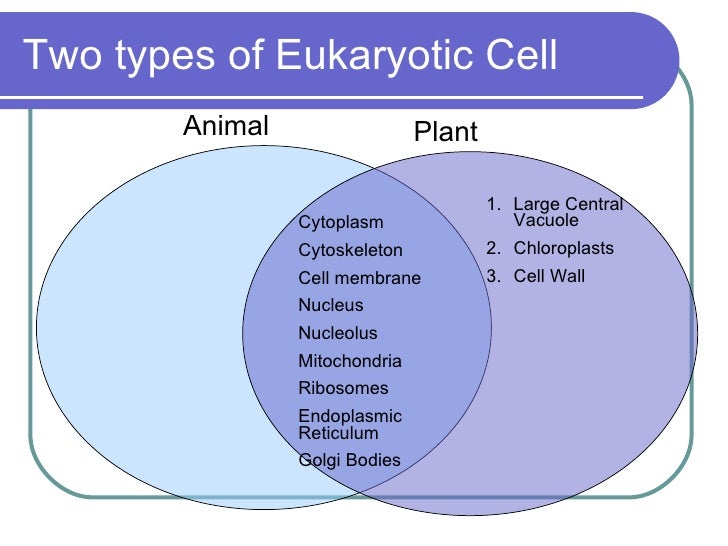 Two types of Eukaryotic Cell

Animal

Plant

Cytoplasm
Cytoskeleton
Cell membrane
Nucleus
Nucleolus
Mitochondria
Ribosomes
Endoplasmic Reticulum
Golgi Bodies

1. Large Central Vacuole
2. Chloroplasts
3. Cell Wall